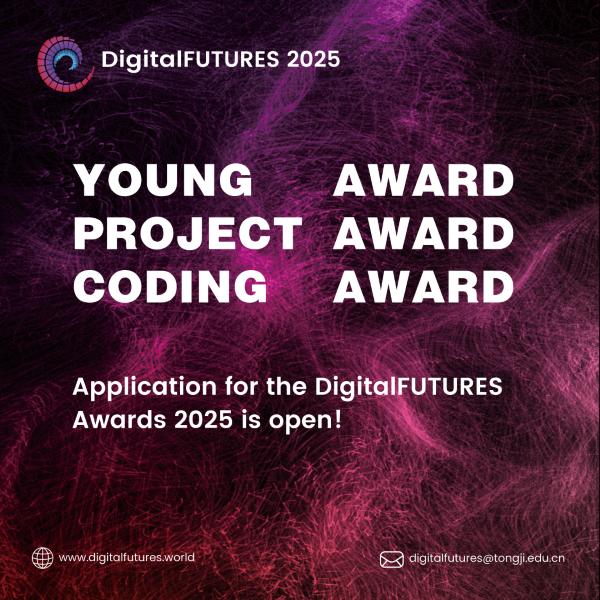 DigitalFUTURES 2025

YOUNG AWARD
PROJECT AWARD
CODING AWARD

Application for the DigitalFUTURES Awards 2025 is open!

www.digitalfutures.world

digitalfutures@tongji.edu.cn